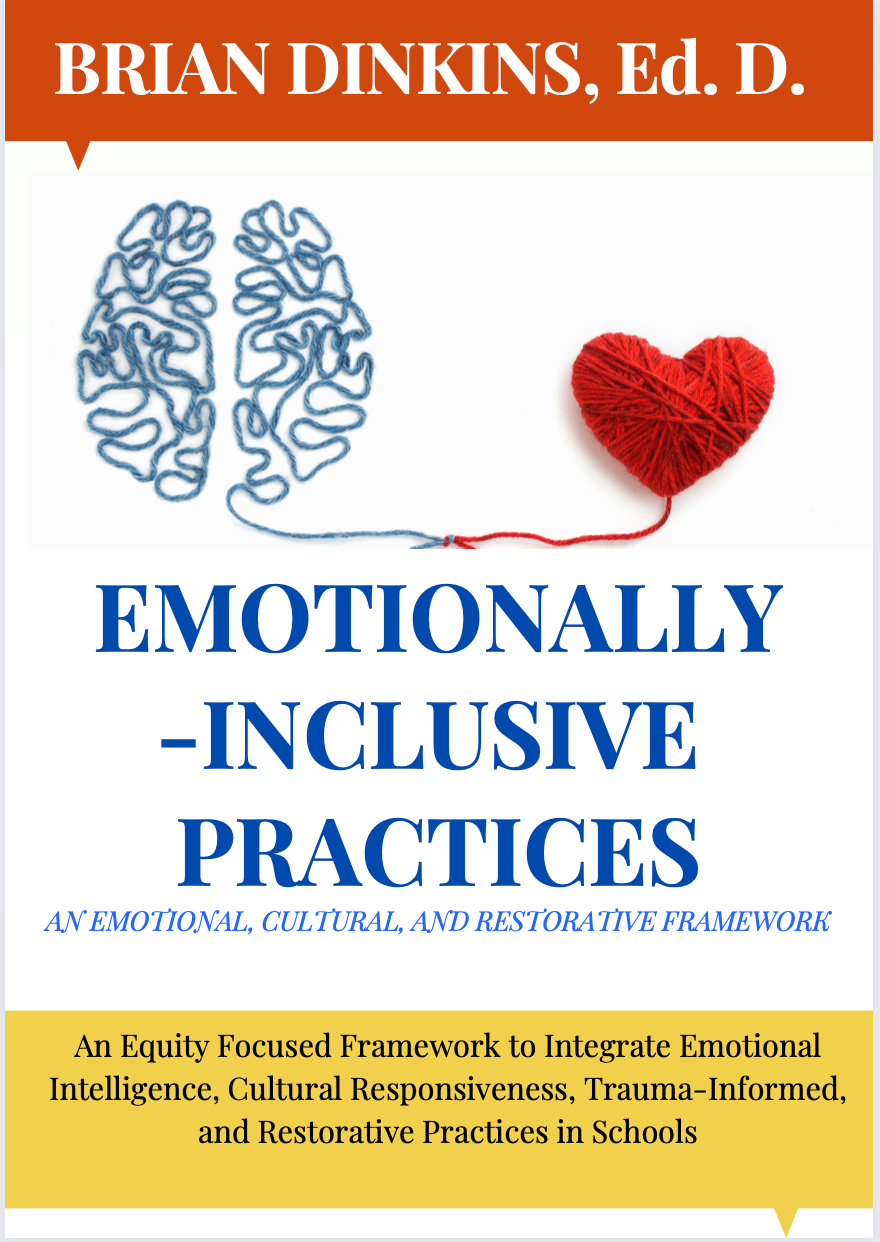 BRIAN DINKINS, Ed. D.

EMOTIONALLY -INCLUSIVE PRACTICES

AN EMOTIONAL, CULTURAL, AND RESTORATIVE FRAMEWORK

An Equity Focused Framework to Integrate Emotional Intelligence, Cultural Responsiveness, Trauma-Informed, and Restorative Practices in Schools